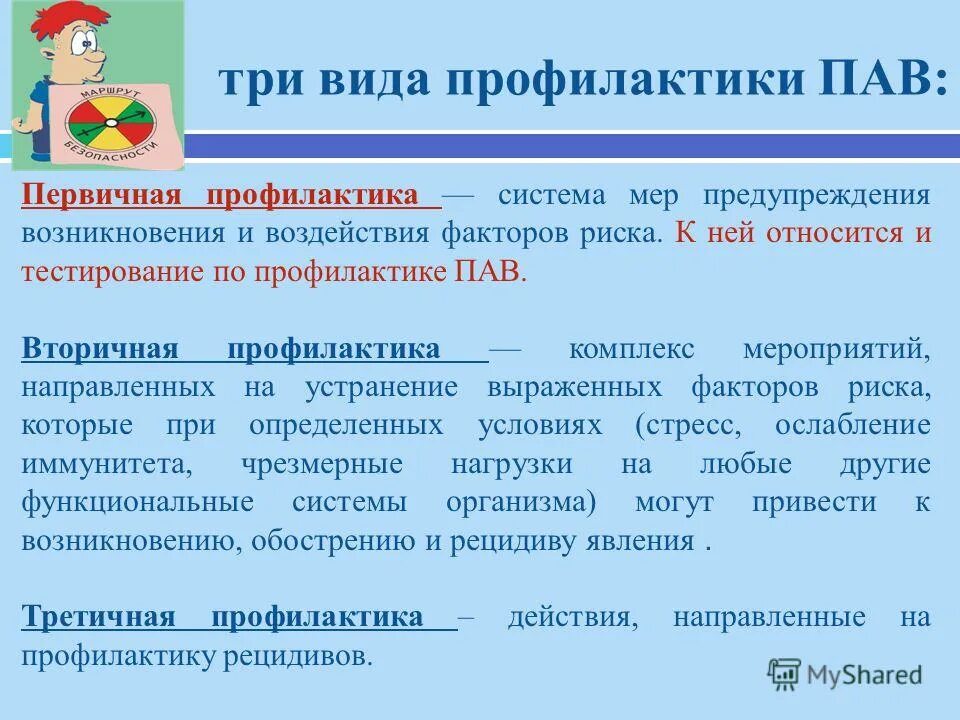 МАРШРУТ
БЕЗОПАСНОСТИ

три вида профилактики ПАВ:

Первичная профилактика — система мер предупреждения возникновения и воздействия факторов риска. К ней относится и тестирование по профилактике ПАВ.

Вторичная профилактика — комплекс мероприятий, направленных на устранение выраженных факторов риска, которые при определенных условиях (стресс, ослабление иммунитета, чрезмерные нагрузки на любые другие функциональные системы организма) могут привести к возникновению, обострению и рецидиву явления .

Третичная профилактика – действия, направленные на профилактику рецидивов.

MyShared